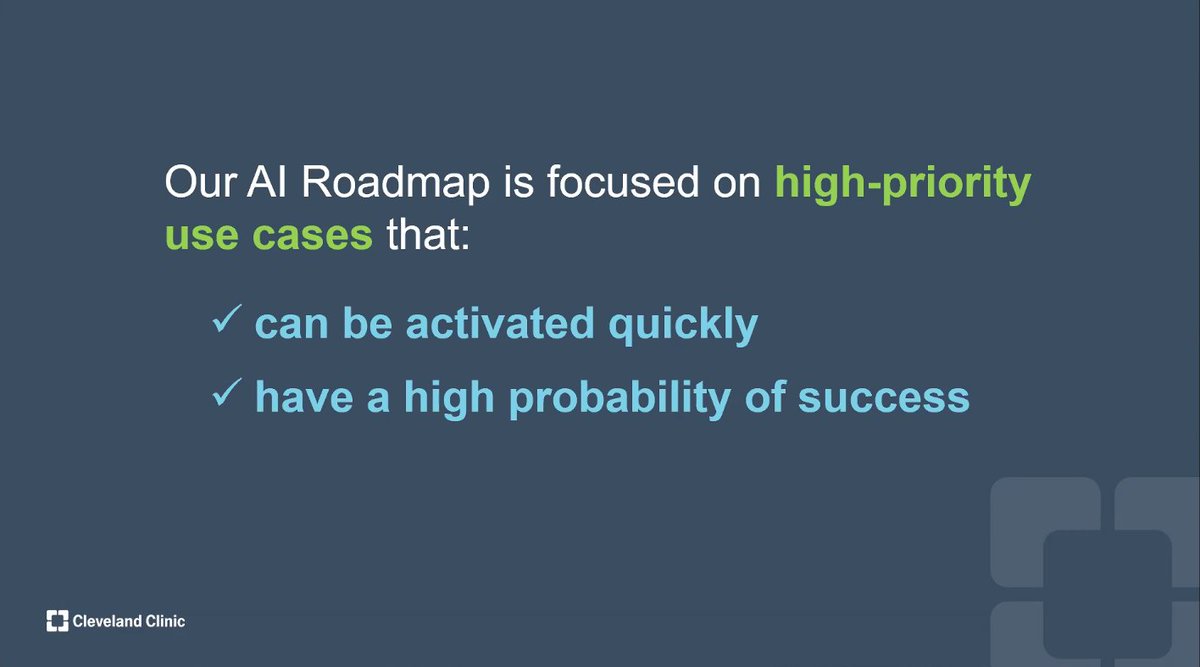 Our AI Roadmap is focused on high-priority use cases that:

✓ can be activated quickly

✓ have a high probability of success

Cleveland Clinic